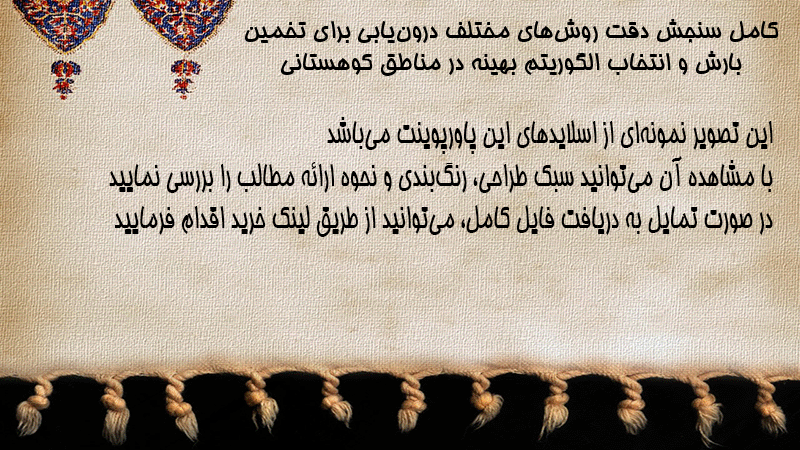 کامل سنجش دقت روش‌های مختلف درون‌یابی برای تخمین بارش و انتخاب الگوریتم بهینه در مناطق کوهستانی

این تصویر نمونه‌ای از اسلایدهای این پاورپوینت می‌باشد
با مشاهده آن می‌توانید سبک طراحی، رنگ‌بندی و نحوه ارائه مطالب را بررسی نمایید
در صورت تمایل به دریافت فایل کامل، می‌توانید از طریق لینک خرید اقدام فرمایید